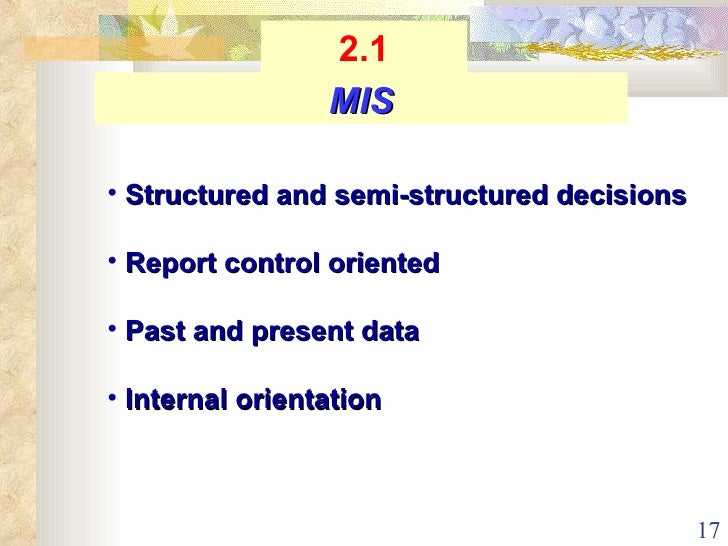 2.1

MIS

• Structured and semi-structured decisions

• Report control oriented

• Past and present data

• Internal orientation

17